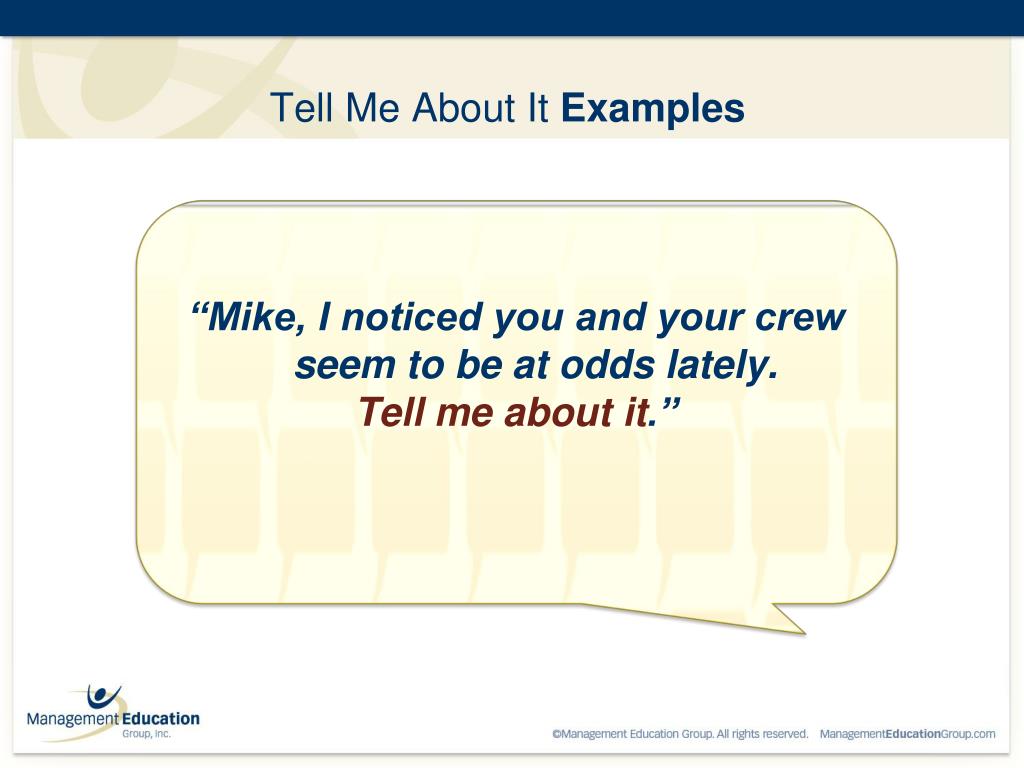 Tell Me About It Examples

“Mike, I noticed you and your crew seem to be at odds lately. Tell me about it.”

Management Education Group, Inc.

©Management Education Group. All rights reserved. ManagementEducationGroup.com